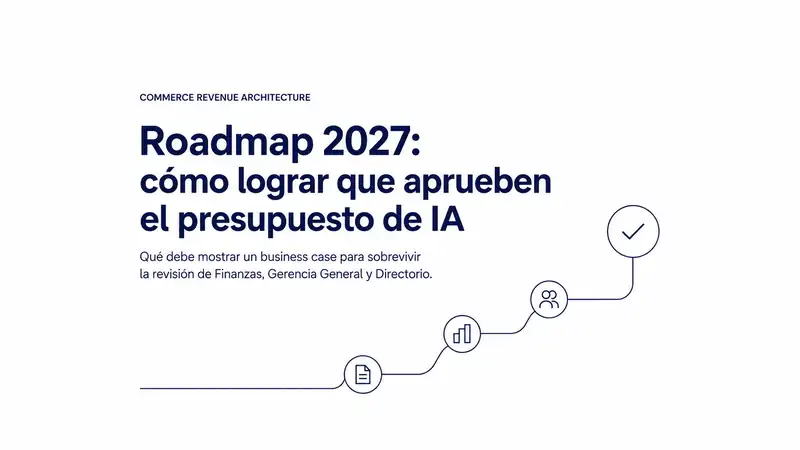 COMMERCE REVENUE ARCHITECTURE

Roadmap 2027: cómo lograr que aprueben el presupuesto de IA

Qué debe mostrar un business case para sobrevivir la revisión de Finanzas, Gerencia General y Directorio.